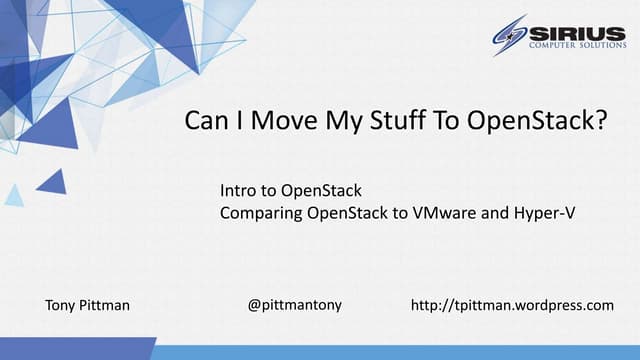 SIRIUS
COMPUTER SOLUTIONS

Can I Move My Stuff To OpenStack?

Intro to OpenStack
Comparing OpenStack to VMware and Hyper-V

Tony Pittman

@pittmantony

http://tpittman.wordpress.com